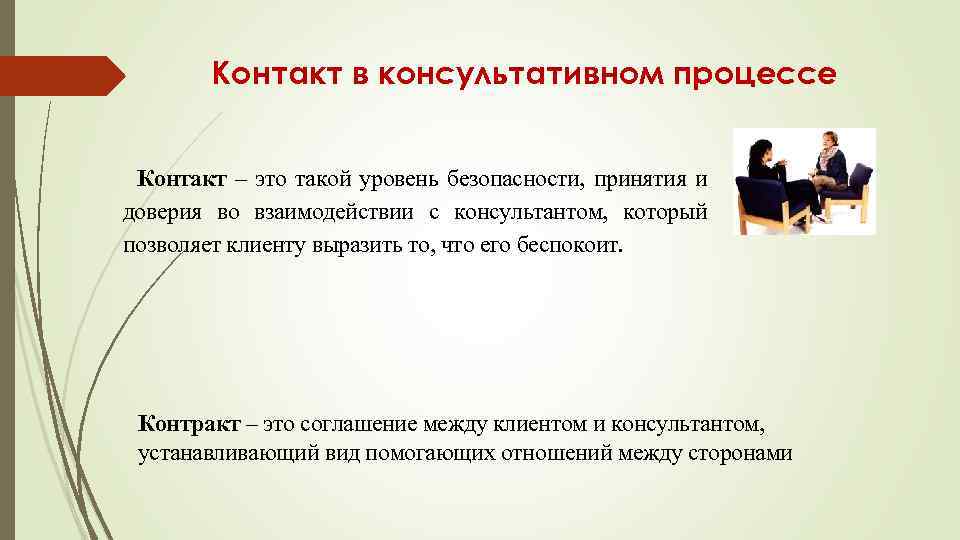 Контакт в консультативном процессе

Контакт – это такой уровень безопасности, принятия и доверия во взаимодействии с консультантом, который позволяет клиенту выразить то, что его беспокоит.

Контракт – это соглашение между клиентом и консультантом, устанавливающий вид помогающих отношений между сторонами